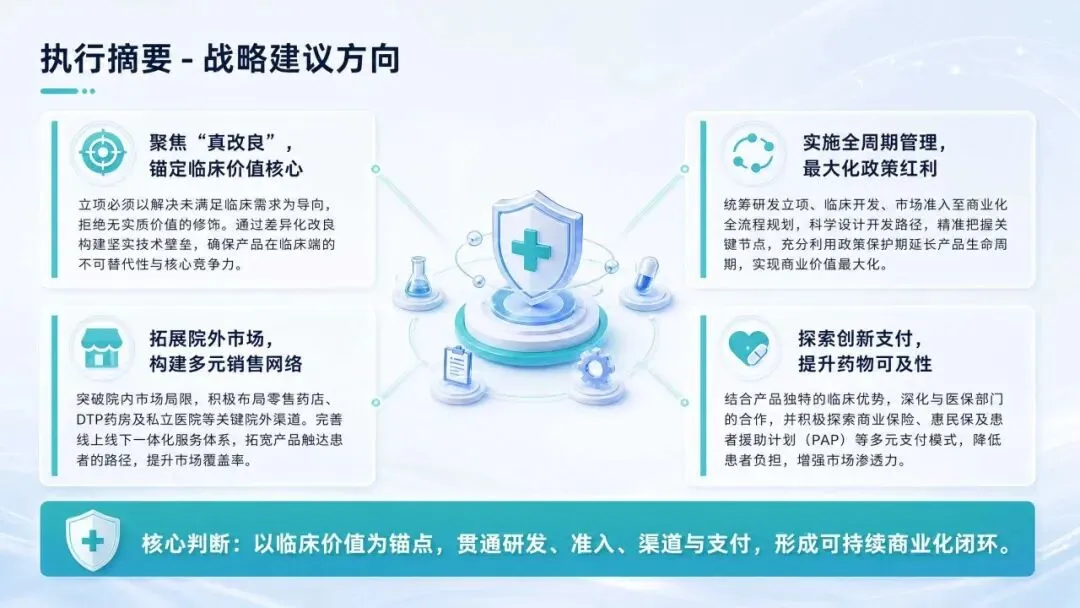 执行摘要 - 战略建议方向

聚焦“真改良”，锚定临床价值核心

立项必须以解决未满足临床需求为导向，拒绝无实质价值的修饰。通过差异化改良构建坚实技术壁垒，确保产品在临床端的不可替代性与核心竞争力。

拓展院外市场，构建多元销售网络

突破院内市场局限，积极布局零售药店、DTP药房及私立医院等关键院外渠道。完善线上线下一体化服务体系，拓宽产品触达患者的路径，提升市场覆盖率。

实施全周期管理，最大化政策红利

统筹研发立项、临床开发、市场准入至商业化全流程规划，科学设计开发路径，精准把握关键节点，充分利用政策保护期延长产品生命周期，实现商业价值最大化。

探索创新支付，提升药物可及性

结合产品独特的临床优势，深化与医保部门的合作，并积极探索商业保险、惠民保及患者援助计划（PAP）等多元支付模式，降低患者负担，增强市场渗透力。

核心判断：以临床价值为锚点，贯通研发、准入、渠道与支付，形成可持续商业化闭环。